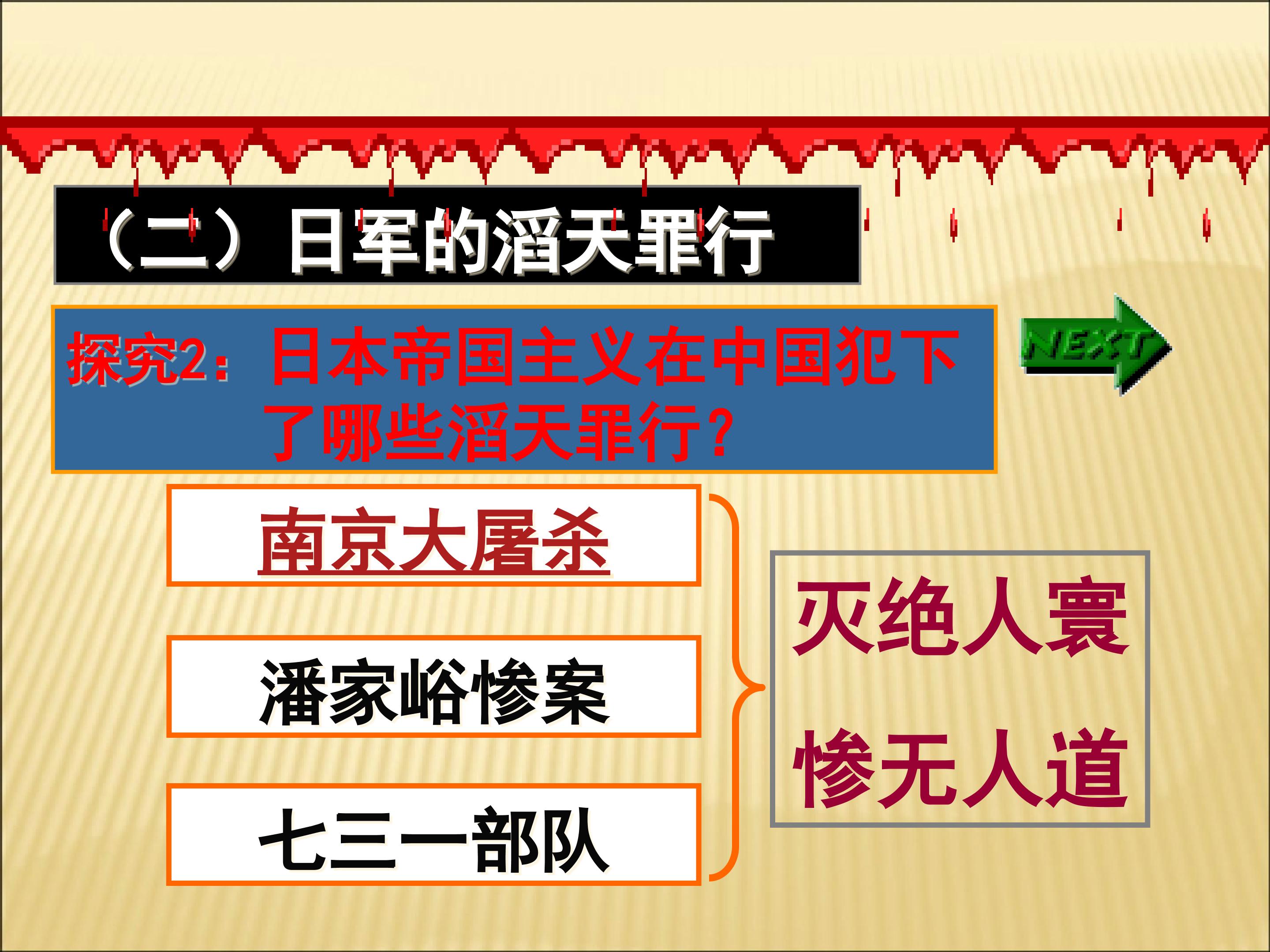 （二）日军的滔天罪行

探究2：日本帝国主义在中国犯下了哪些滔天罪行？

NEXT

南京大屠杀

潘家峪惨案

七三一部队

灭绝人寰

惨无人道